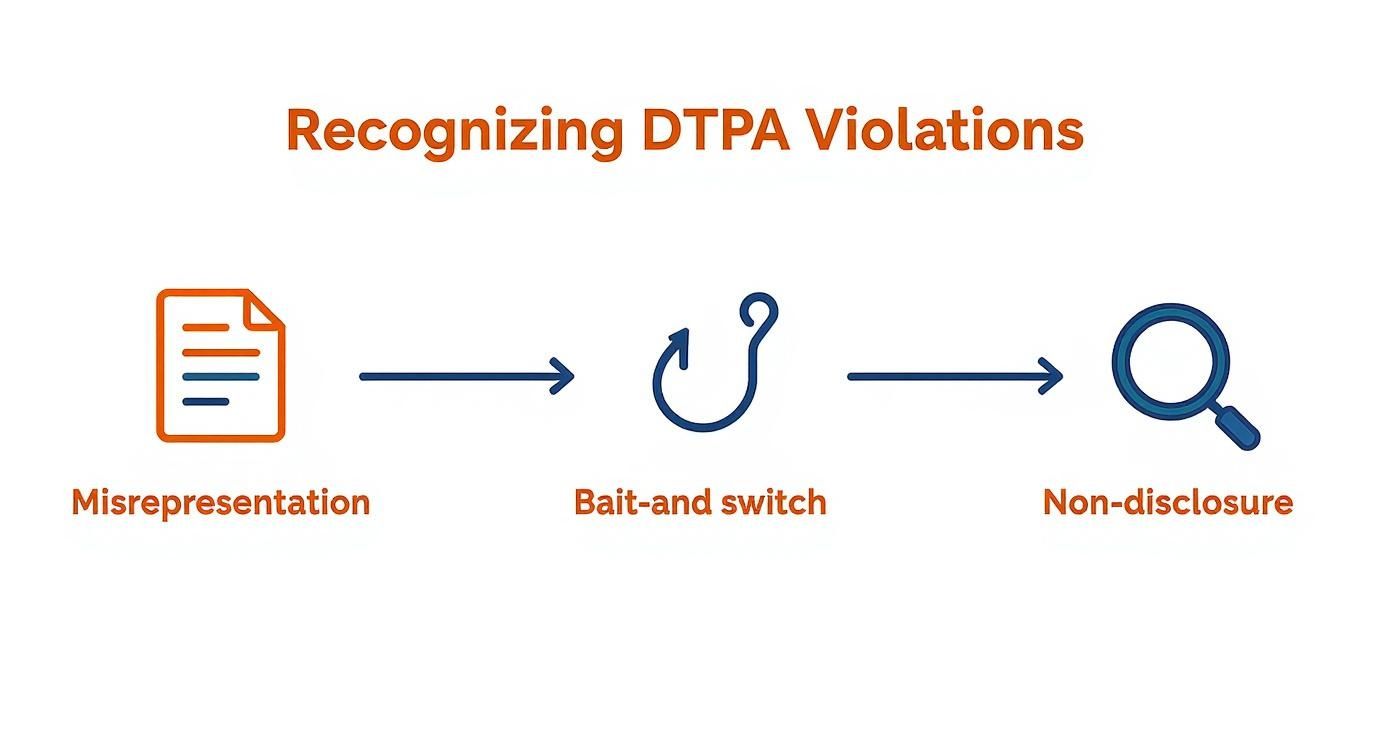 Recognizing DTPA Violations

Misrepresentation

Bait-and switch

Non-disclosure